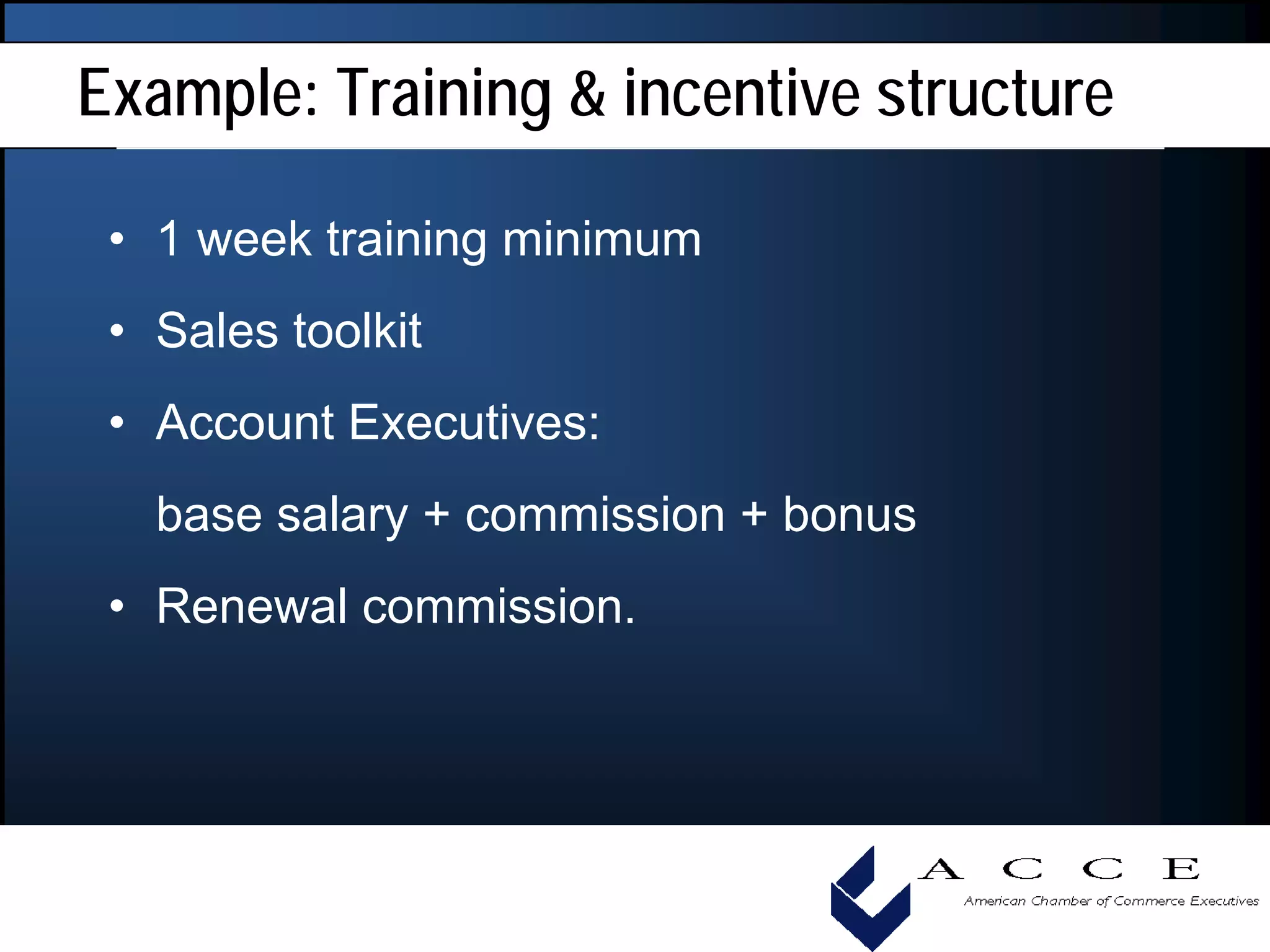 Example: Training & incentive structure

• 1 week training minimum

• Sales toolkit

• Account Executives:

base salary + commission + bonus

• Renewal commission.

A C C E
American Chamber of Commerce Executives